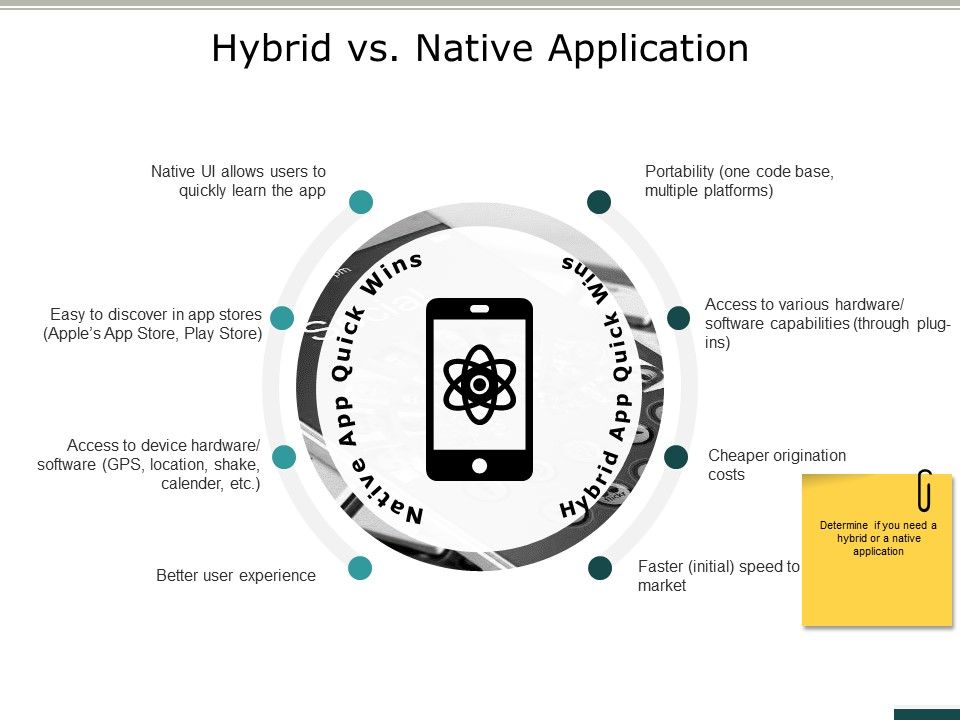 Hybrid vs. Native Application

Native UI allows users to quickly learn the app

Easy to discover in app stores (Apple's App Store, Play Store)

Access to device hardware/ software (GPS, location, shake, calender, etc.)

Better user experience

Native App Quick Wins

Hybrid App Quick Wins

Portability (one code base, multiple platforms)

Access to various hardware/ software capabilities (through plug-ins)

Cheaper origination costs

Faster (initial) speed to market

Determine if you need a hybrid or a native application